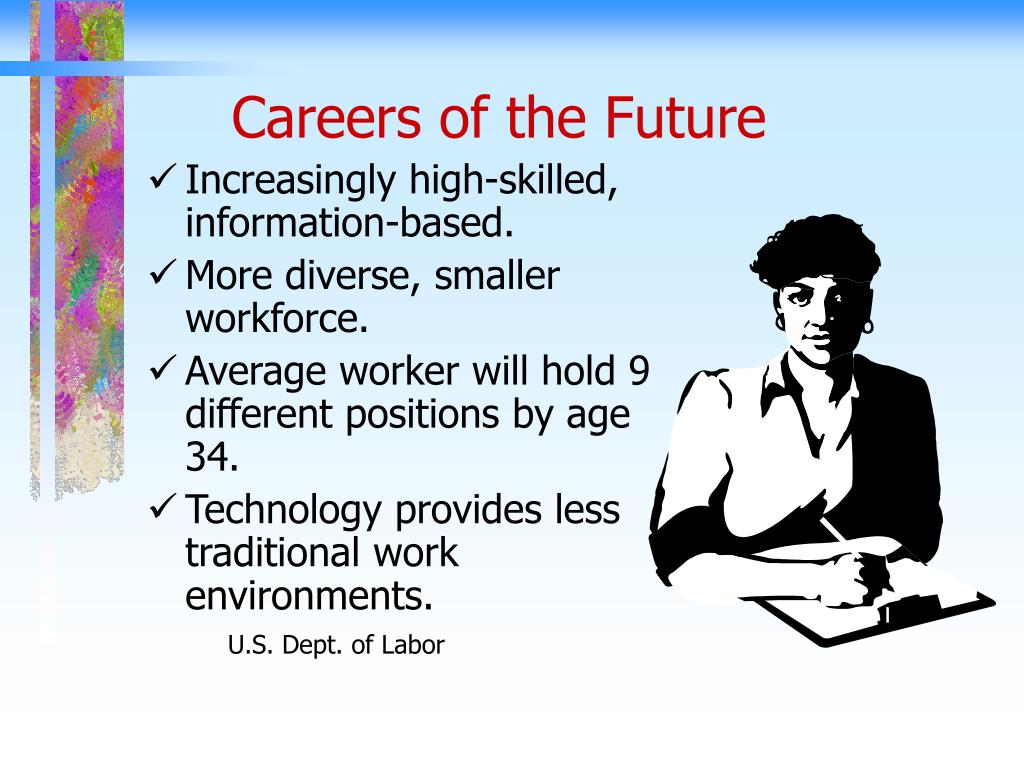 Careers of the Future

✓ Increasingly high-skilled, information-based.

✓ More diverse, smaller workforce.

✓ Average worker will hold 9 different positions by age 34.

✓ Technology provides less traditional work environments.

U.S. Dept. of Labor